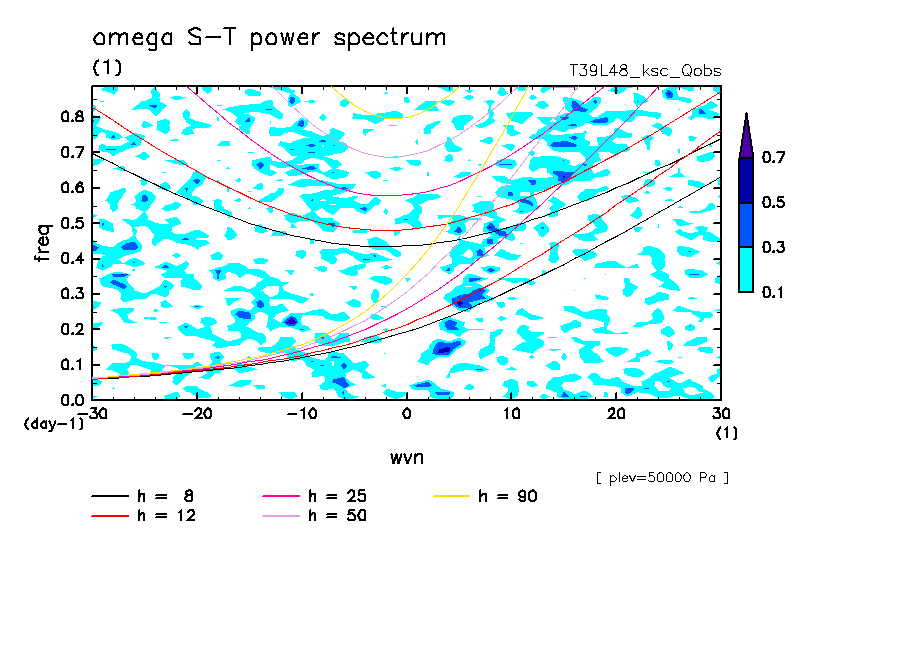 omega S-T power spectrum
(1)
T39L48_ksc_Qobs

freq
0.8
0.7
0.6
0.5
0.4
0.3
0.2
0.1
0.0
(day-1)

-30 -20 -10 0 10 20 30
(1)
wvn

0.7
0.5
0.3
0.1

[ plev=50000 Pa ]

h = 8
h = 12
h = 25
h = 50
h = 90